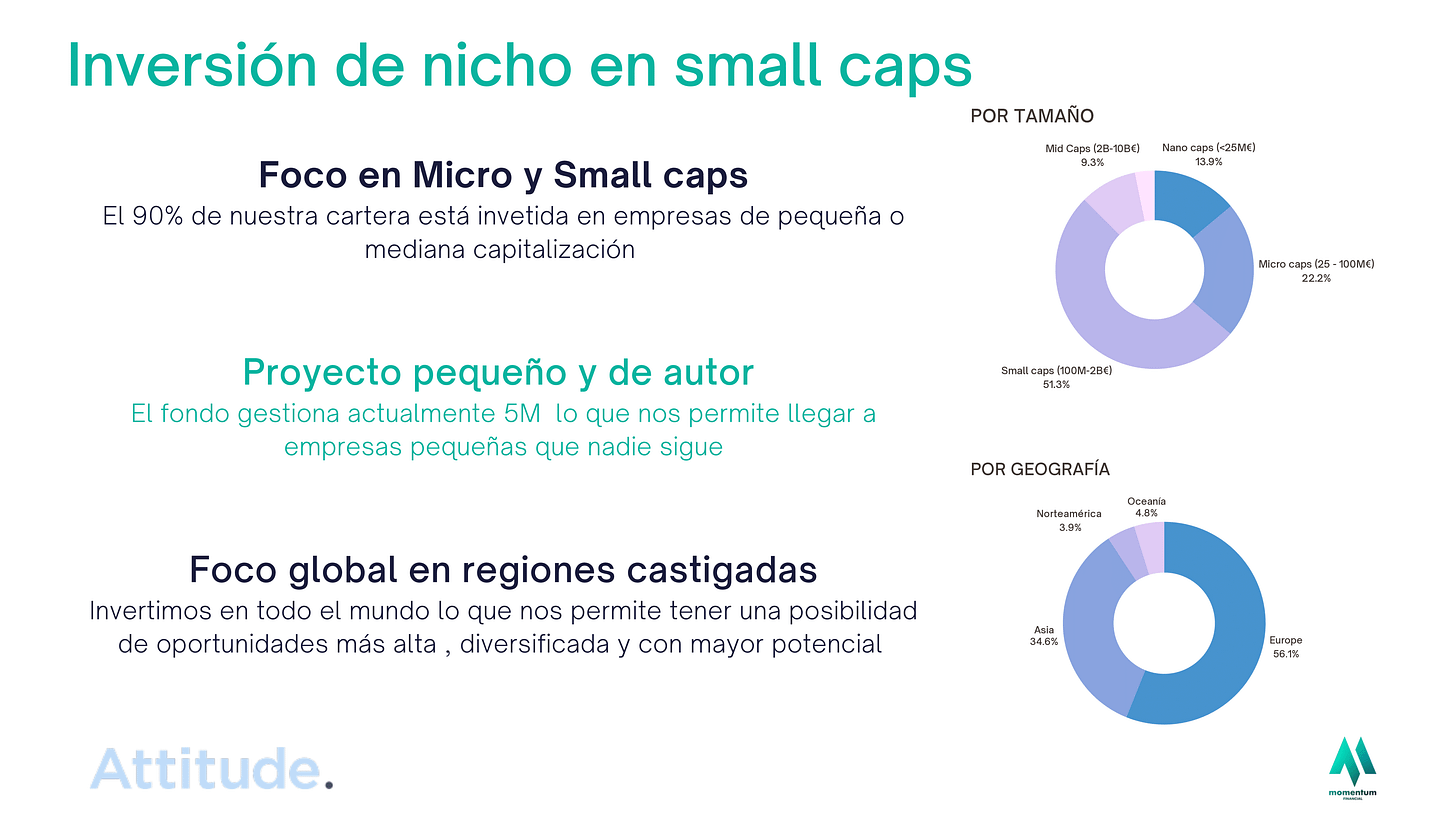 Inversión de nicho en small caps

Foco en Micro y Small caps
El 90% de nuestra cartera está invetida en empresas de pequeña o mediana capitalización

Proyecto pequeño y de autor
El fondo gestiona actualmente 5M lo que nos permite llegar a empresas pequeñas que nadie sigue

Foco global en regiones castigadas
Invertimos en todo el mundo lo que nos permite tener una posibilidad de oportunidades más alta , diversificada y con mayor potencial

POR TAMAÑO

Mid Caps (2B-10B€)
9.3%

Nano caps (<25M€)
13.9%

Micro caps (25 - 100M€)
22.2%

Small caps (100M-2B€)
51.3%

POR GEOGRAFÍA

Norteamérica
3.9%

Oceanía
4.8%

Asia
34.6%

Europe
56.1%

Attitude.

momentum
FINANCIAL